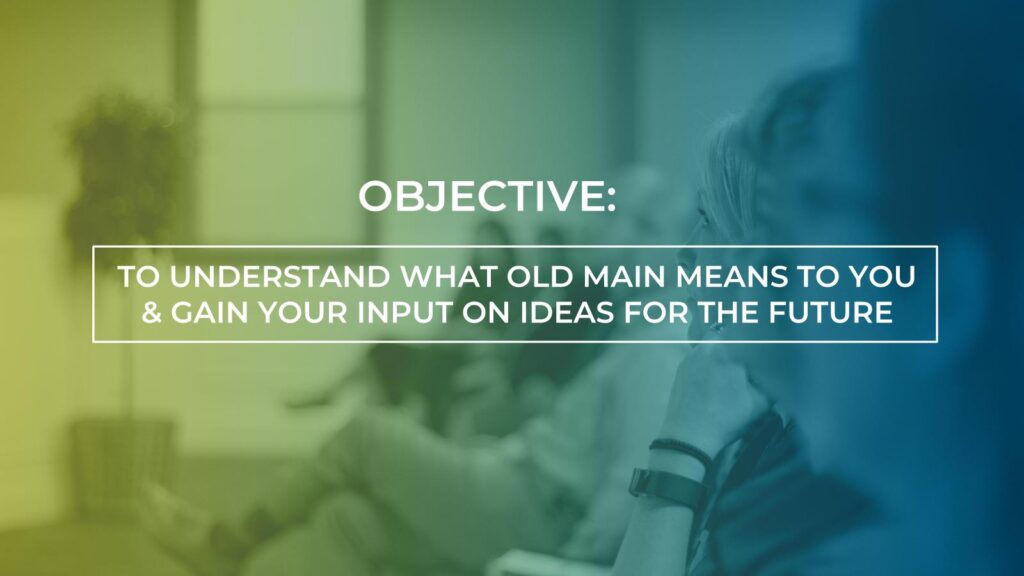 OBJECTIVE:

TO UNDERSTAND WHAT OLD MAIN MEANS TO YOU & GAIN YOUR INPUT ON IDEAS FOR THE FUTURE